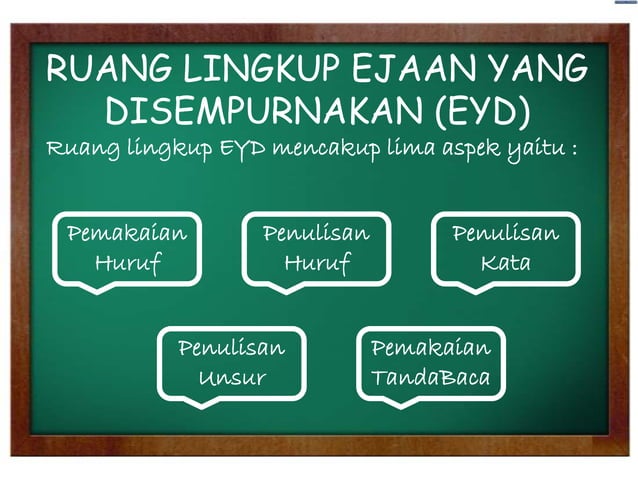 RUANG LINGKUP EJAAN YANG DISEMPURNAKAN (EYD)

Ruang lingkup EYD mencakup lima aspek yaitu :

Pemakaian Huruf

Penulisan Huruf

Penulisan Kata

Penulisan Unsur

Pemakaian TandaBaca